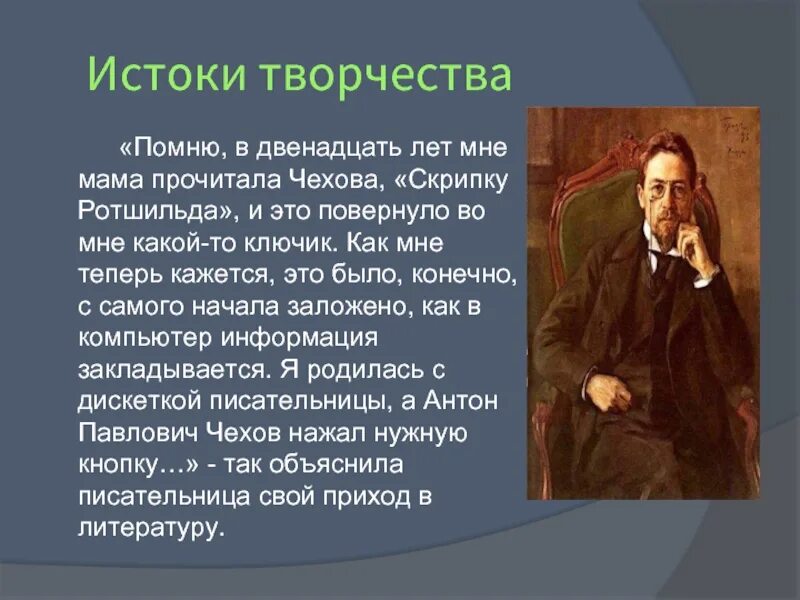 Истоки творчества

«Помню, в двенадцать лет мне мама прочитала Чехова, «Скрипку Ротшильда», и это повернуло во мне какой-то ключик. Как мне теперь кажется, это было, конечно, с самого начала заложено, как в компьютер информация закладывается. Я родилась с дискеткой писательницы, а Антон Павлович Чехов нажал нужную кнопку…» - так объяснила писательница свой приход в литературу.